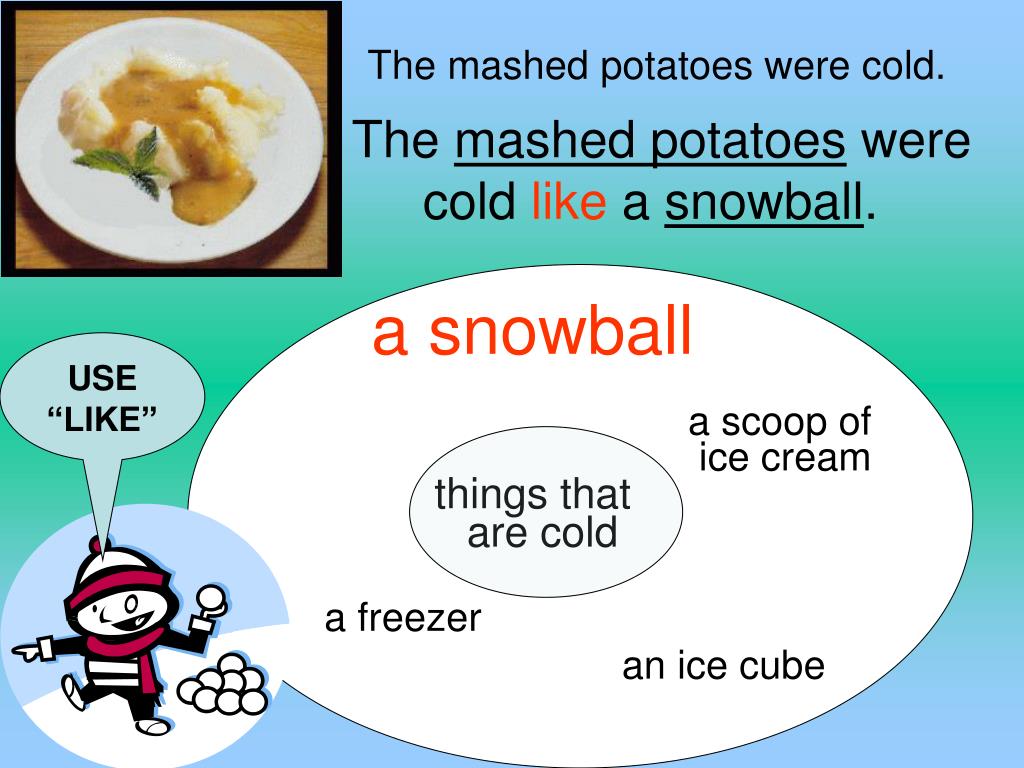 The mashed potatoes were cold.

The mashed potatoes were cold like a snowball.

USE "LIKE"

a snowball

a scoop of ice cream

things that are cold

a freezer

an ice cube